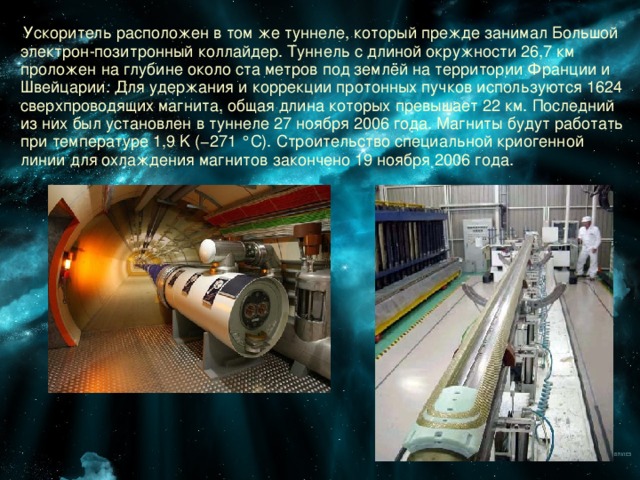 Ускоритель расположен в том же туннеле, который прежде занимал Большой электрон-позитронный коллайдер. Туннель с длиной окружности 26,7 км проложен на глубине около ста метров под землёй на территории Франции и Швейцарии. Для удержания и коррекции протонных пучков используются 1624 сверхпроводящих магнита, общая длина которых превышает 22 км. Последний из них был установлен в туннеле 27 ноября 2006 года. Магниты будут работать при температуре 1,9 K (−271 °C). Строительство специальной криогенной линии для охлаждения магнитов закончено 19 ноября 2006 года.